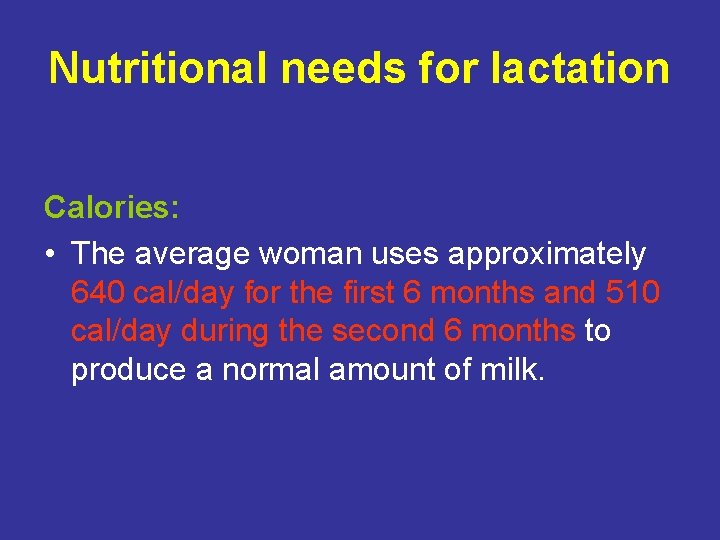 Nutritional needs for lactation

Calories:

• The average woman uses approximately 640 cal/day for the first 6 months and 510 cal/day during the second 6 months to produce a normal amount of milk.